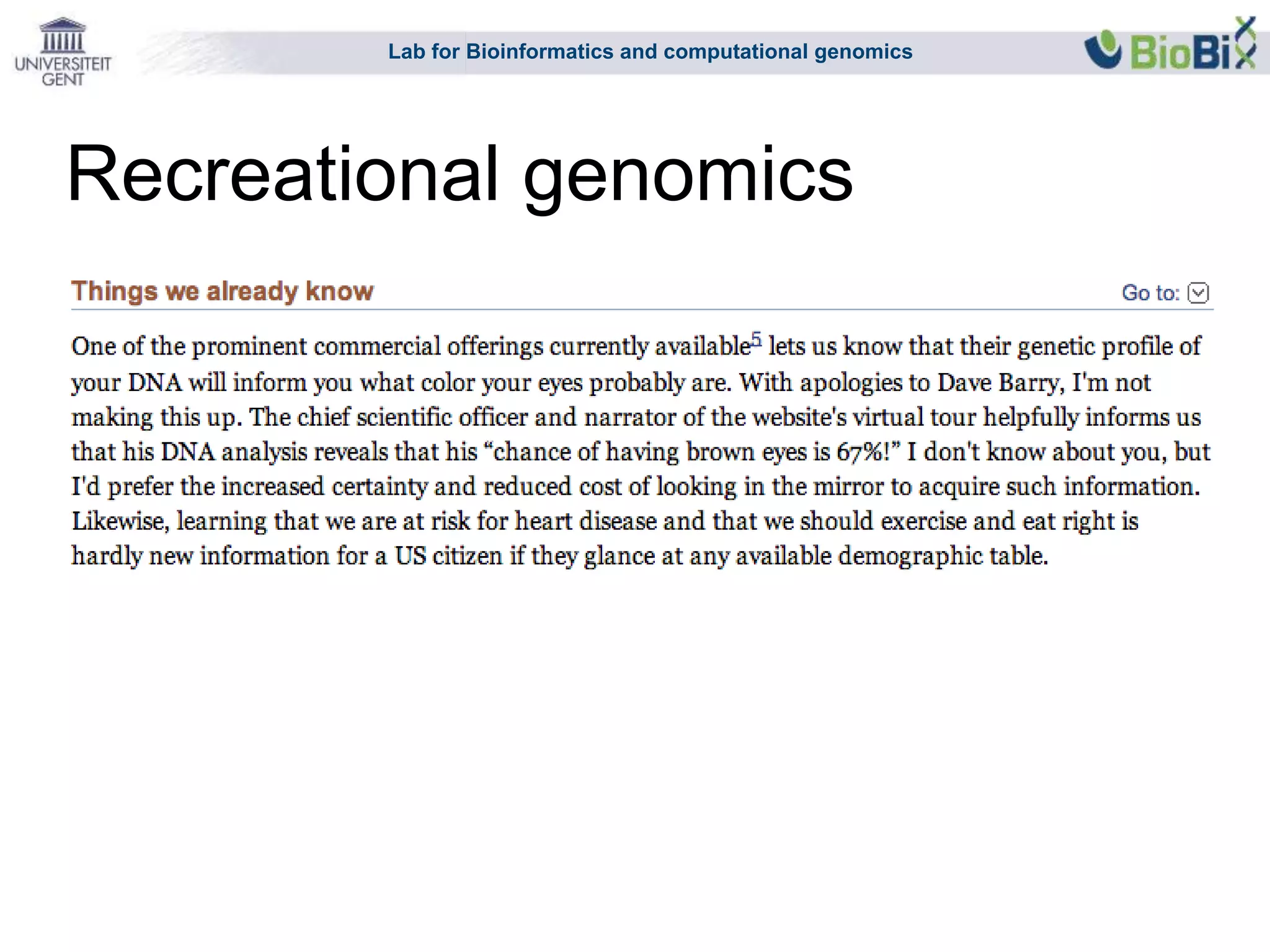 UNIVERSITEIT GENT

Lab for Bioinformatics and computational genomics

BioBix

Recreational genomics

Things we already know

Go to:

One of the prominent commercial offerings currently available$^5$ lets us know that their genetic profile of your DNA will inform you what color your eyes probably are. With apologies to Dave Barry, I'm not making this up. The chief scientific officer and narrator of the website's virtual tour helpfully informs us that his DNA analysis reveals that his “chance of having brown eyes is 67%!” I don't know about you, but I'd prefer the increased certainty and reduced cost of looking in the mirror to acquire such information. Likewise, learning that we are at risk for heart disease and that we should exercise and eat right is hardly new information for a US citizen if they glance at any available demographic table.